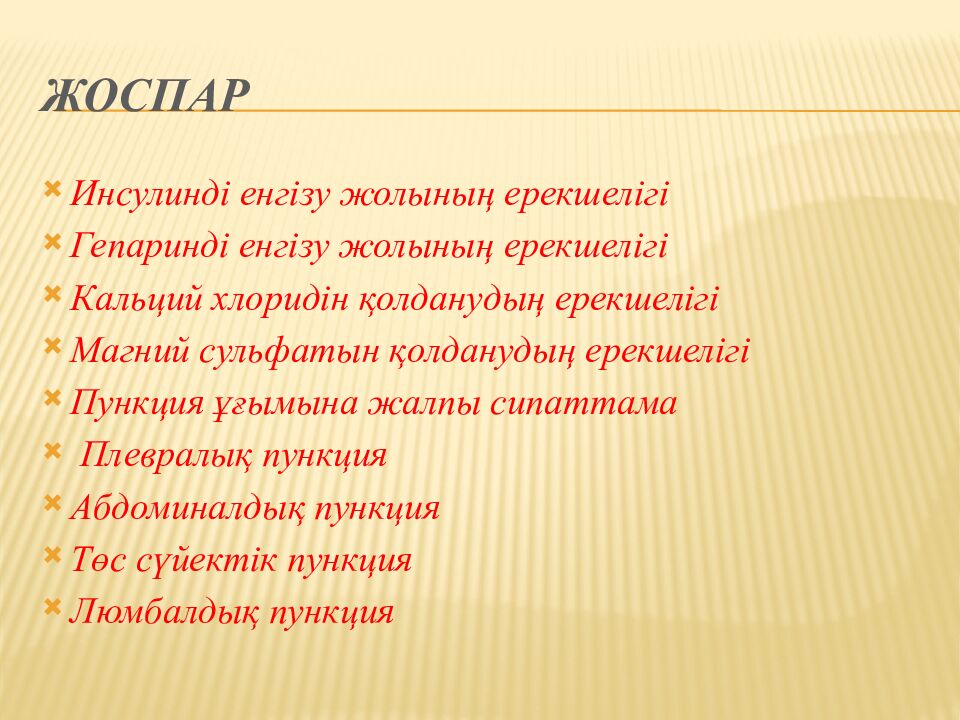 ЖОСПАР

Инсулинді енгізу жолының ерекшелігі
Гепаринді енгізу жолының ерекшелігі
Кальций хлоридін қолданудың ерекшелігі
Магний сульфатын қолданудың ерекшелігі
Пункция ұғымына жалпы сипаттама
Плевралық пункция
Абдоминалдық пункция
Төс сүйектік пункция
Люмбалдық пункция